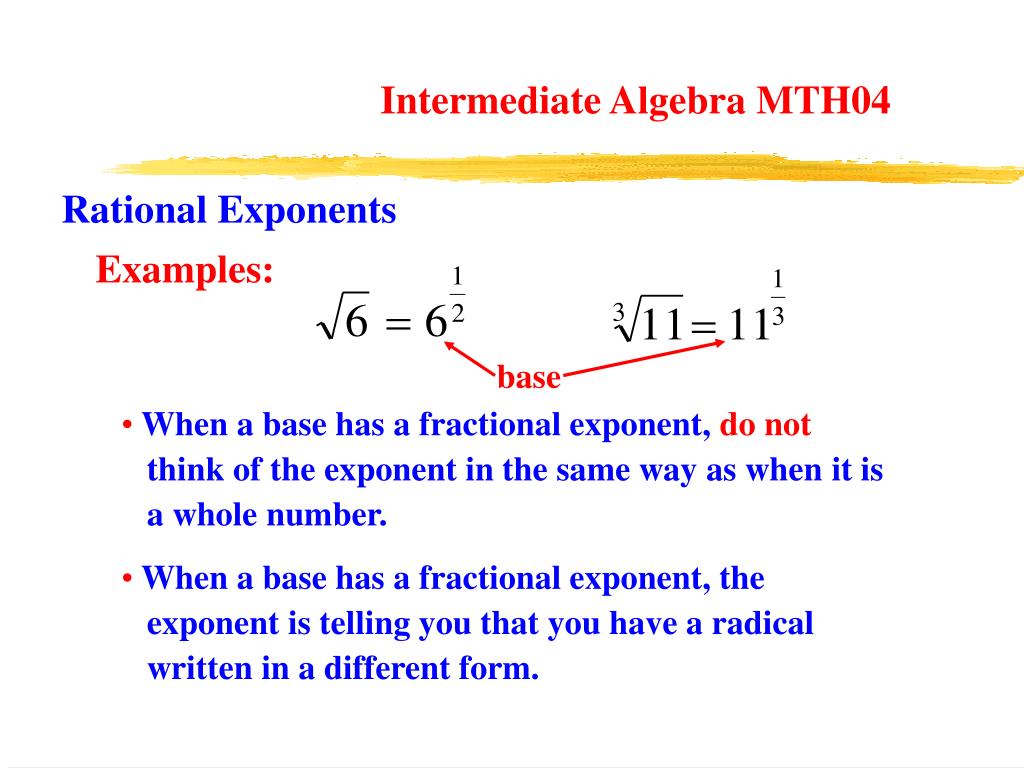 Intermediate Algebra MTH04

Rational Exponents

Examples: $\sqrt{6} = 6^{\frac{1}{2}}$ $\sqrt[3]{11} = 11^{\frac{1}{3}}$

base

• When a base has a fractional exponent, do not think of the exponent in the same way as when it is a whole number.

• When a base has a fractional exponent, the exponent is telling you that you have a radical written in a different form.